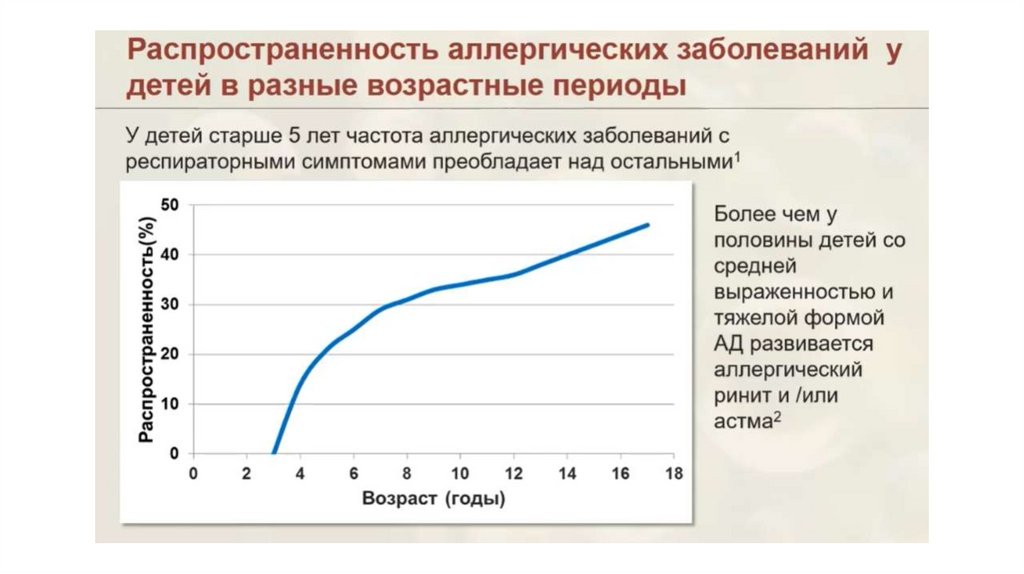 Распространенность аллергических заболеваний у детей в разные возрастные периоды

У детей старше 5 лет частота аллергических заболеваний с респираторными симптомами преобладает над остальными$^1$

Распространенность(%)

50
40
30
20
10
0

0 2 4 6 8 10 12 14 16 18

Возраст (годы)

Более чем у половины детей со средней выраженностью и тяжелой формой АД развивается аллергический ринит и /или астма$^2$